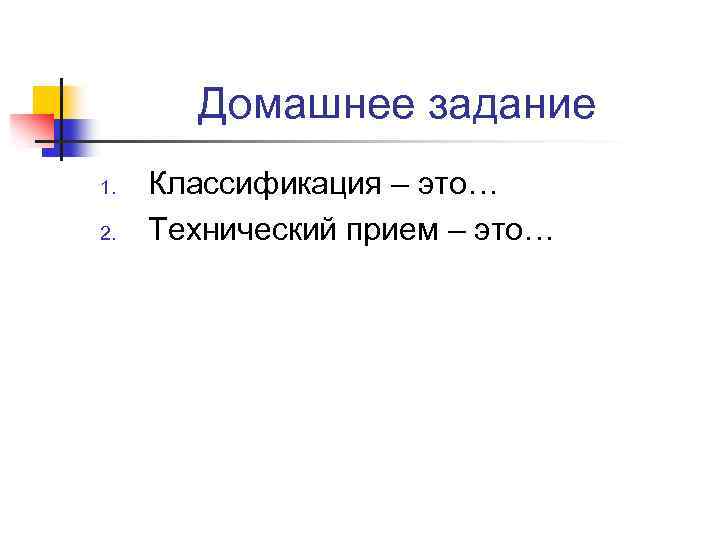 Домашнее задание

1. Классификация – это…
2. Технический прием – это…